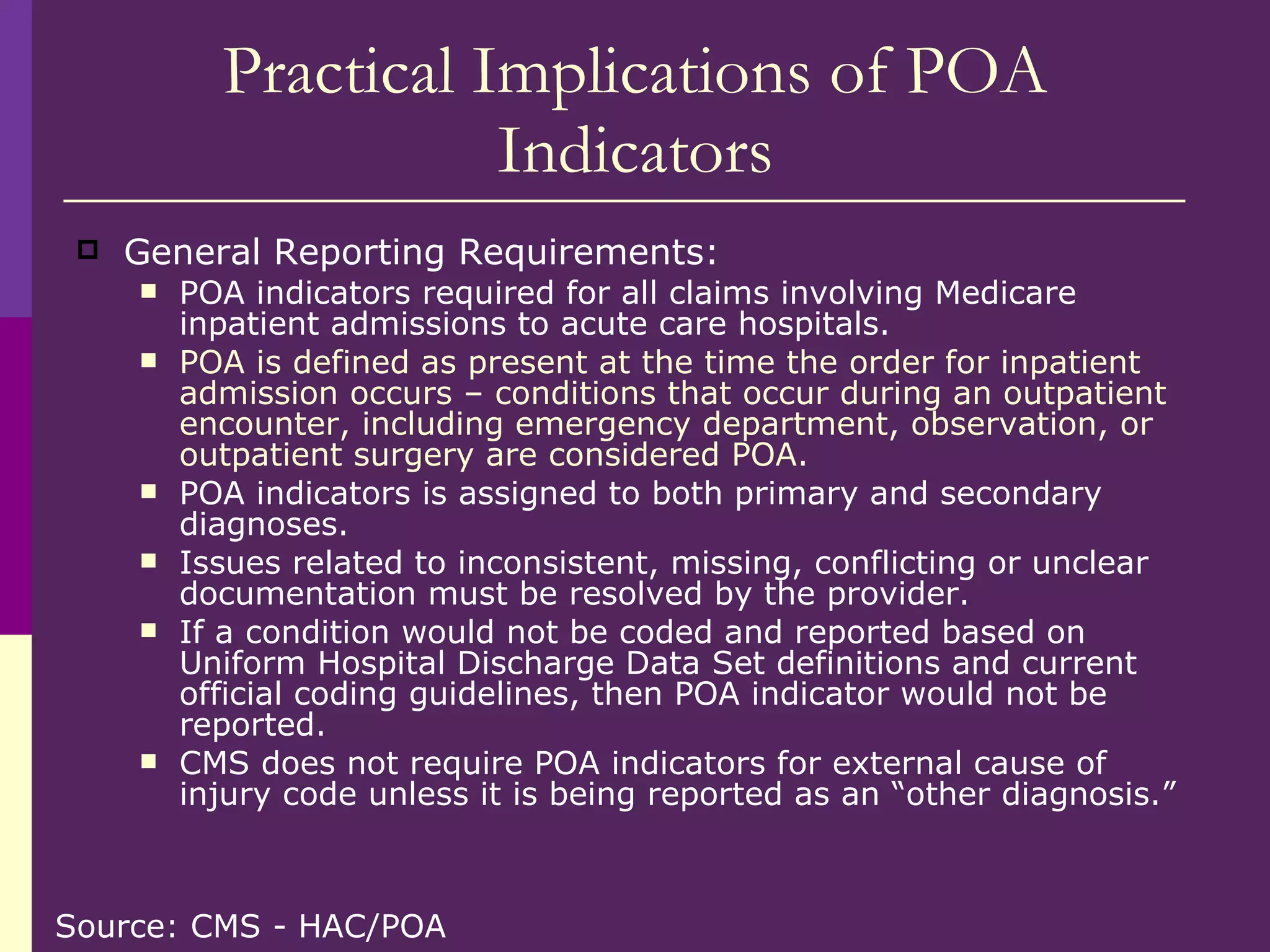 Practical Implications of POA Indicators

General Reporting Requirements:

POA indicators required for all claims involving Medicare inpatient admissions to acute care hospitals.

POA is defined as present at the time the order for inpatient admission occurs – conditions that occur during an outpatient encounter, including emergency department, observation, or outpatient surgery are considered POA.

POA indicators is assigned to both primary and secondary diagnoses.

Issues related to inconsistent, missing, conflicting or unclear documentation must be resolved by the provider.

If a condition would not be coded and reported based on Uniform Hospital Discharge Data Set definitions and current official coding guidelines, then POA indicator would not be reported.

CMS does not require POA indicators for external cause of injury code unless it is being reported as an “other diagnosis.”

Source: CMS - HAC/POA